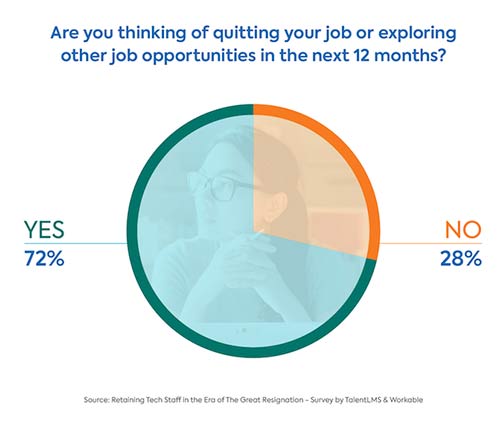 Are you thinking of quitting your job or exploring other job opportunities in the next 12 months?

YES
72%

NO
28%

Source: Retaining Tech Staff in the Era of The Great Resignation – Survey by TalentLMS & Workable